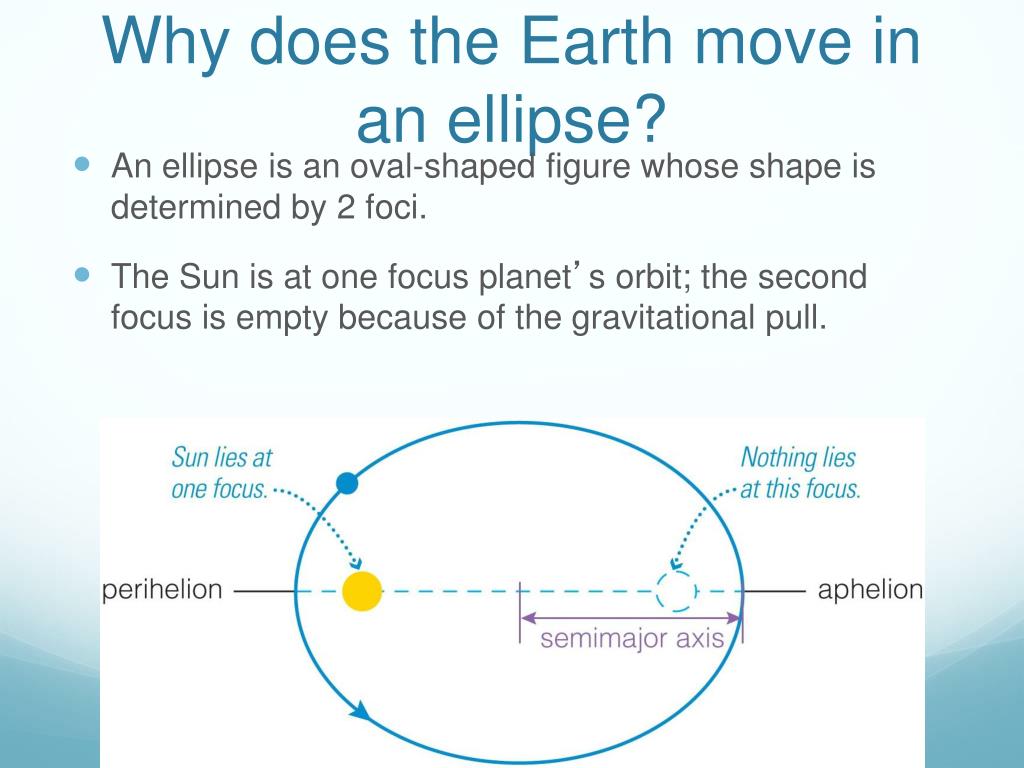 Why does the Earth move in an ellipse?

An ellipse is an oval-shaped figure whose shape is determined by 2 foci.

The Sun is at one focus planet’s orbit; the second focus is empty because of the gravitational pull.

Sun lies at one focus.

Nothing lies at this focus.

perihelion

aphelion

semimajor axis